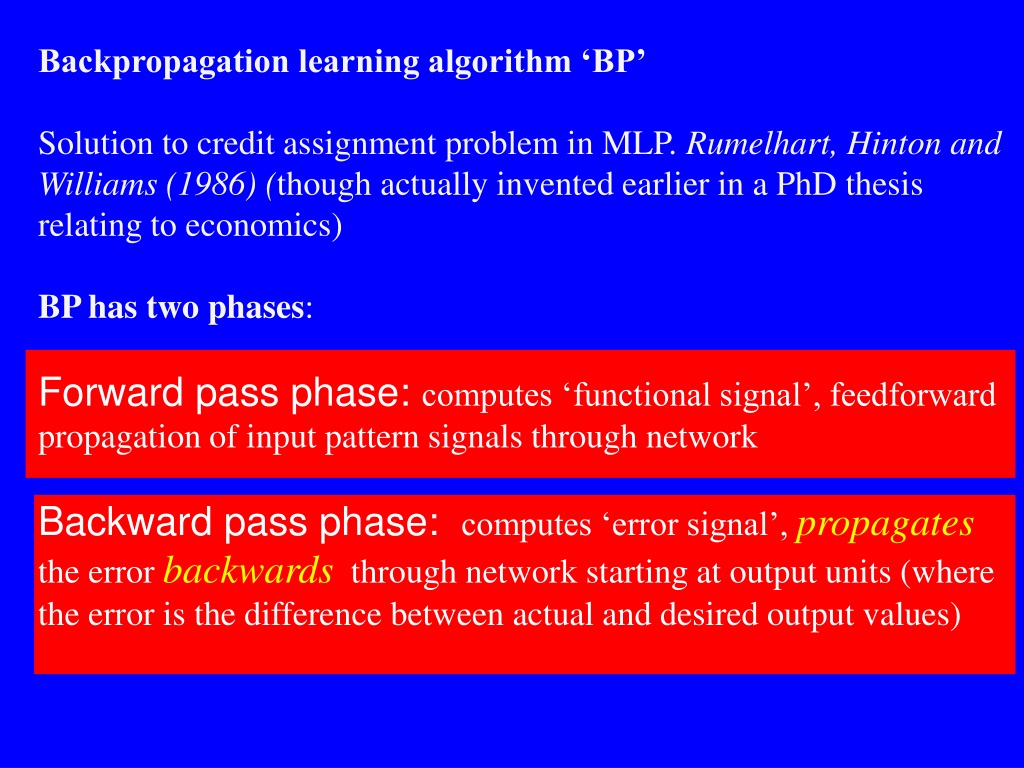 Backpropagation learning algorithm ‘BP’

Solution to credit assignment problem in MLP. Rumelhart, Hinton and Williams (1986) (though actually invented earlier in a PhD thesis relating to economics)

BP has two phases:

Forward pass phase: computes ‘functional signal’, feedforward propagation of input pattern signals through network

Backward pass phase: computes ‘error signal’, propagates the error backwards through network starting at output units (where the error is the difference between actual and desired output values)